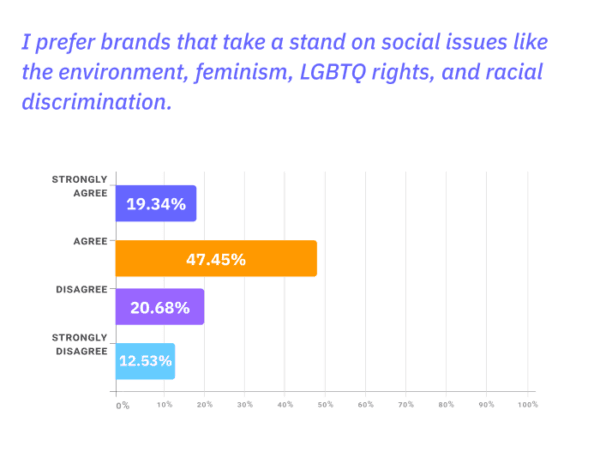 I prefer brands that take a stand on social issues like the environment, feminism, LGBTQ rights, and racial discrimination.

STRONGLY AGREE
19.34%
AGREE
47.45%
DISAGREE
20.68%
STRONGLY DISAGREE
12.53%

0% 10% 20% 30% 40% 50% 60% 70% 80% 90% 100%